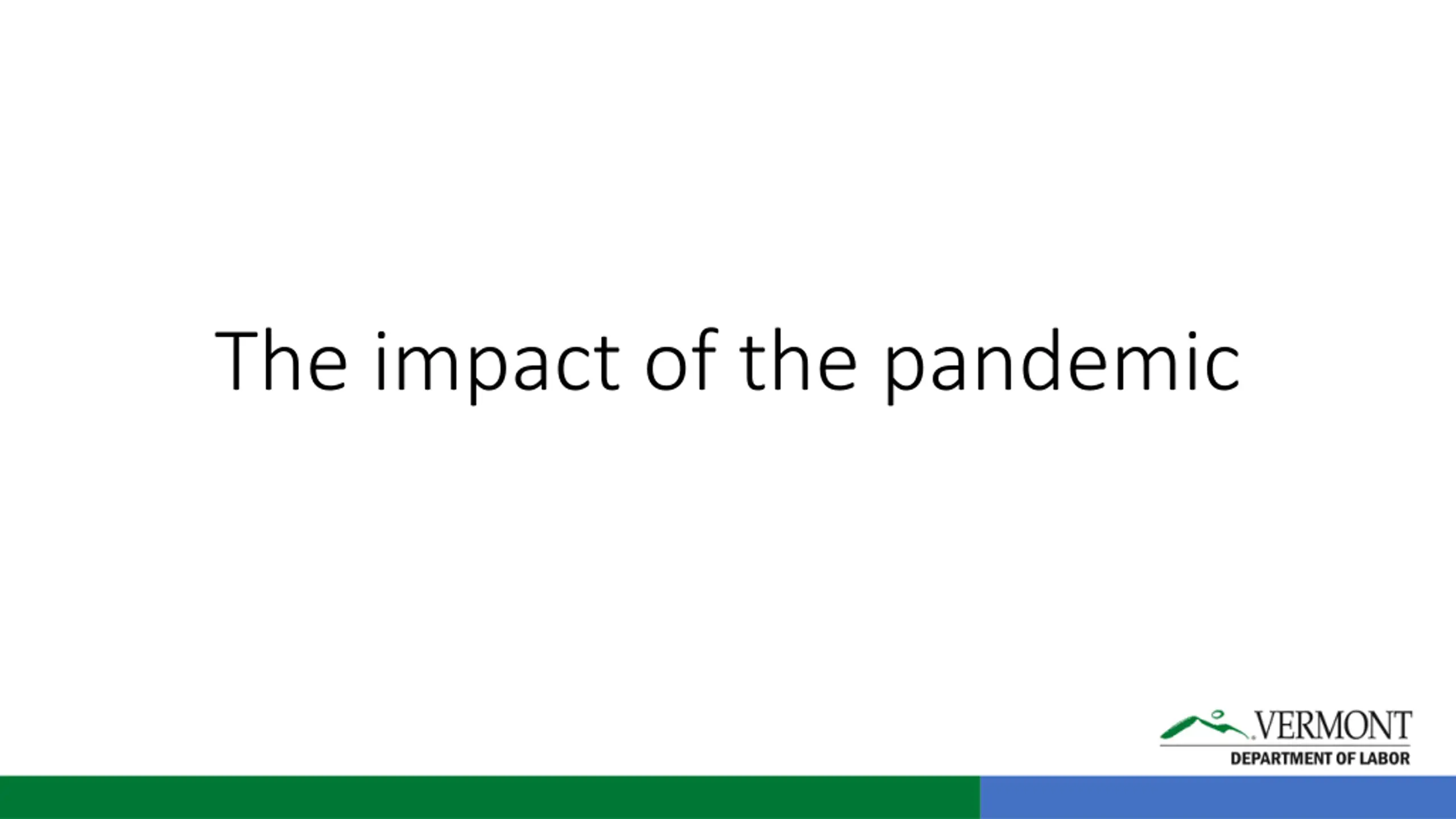 The impact of the pandemic

VERMONT
DEPARTMENT OF LABOR